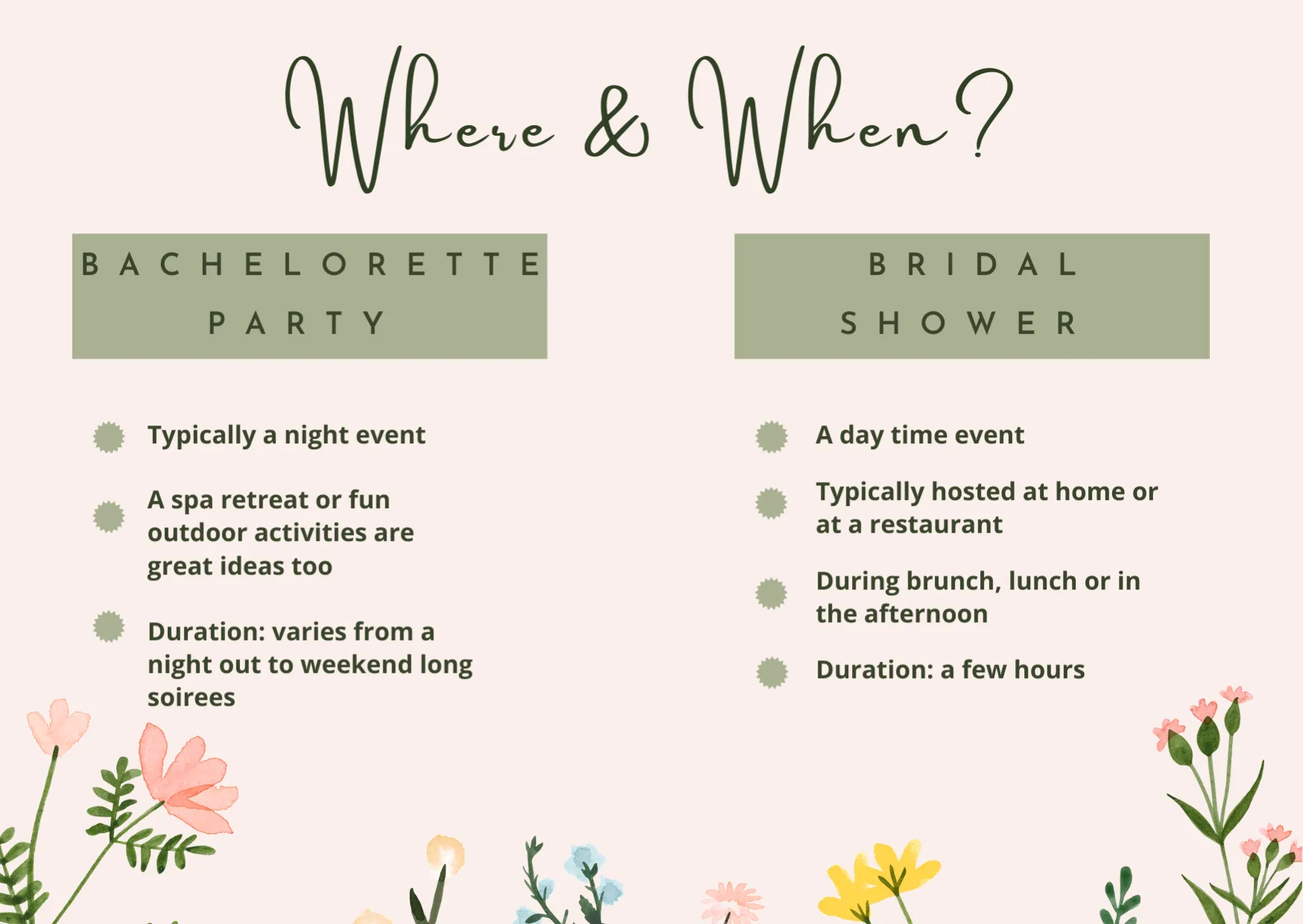 Where & When?

BACHELORETTE PARTY

Typically a night event

A spa retreat or fun outdoor activities are great ideas too

Duration: varies from a night out to weekend long soirees

BRIDAL SHOWER

A day time event

Typically hosted at home or at a restaurant

During brunch, lunch or in the afternoon

Duration: a few hours